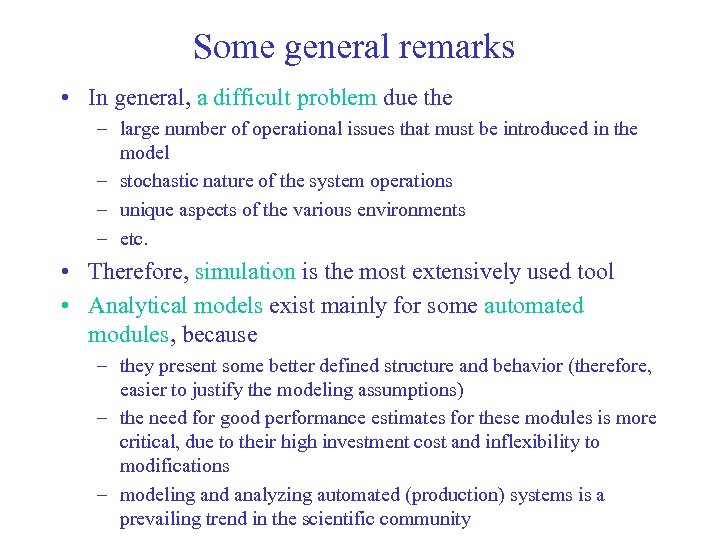 Some general remarks

• In general, a difficult problem due the
  – large number of operational issues that must be introduced in the model
  – stochastic nature of the system operations
  – unique aspects of the various environments
  – etc.

• Therefore, simulation is the most extensively used tool

• Analytical models exist mainly for some automated modules, because
  – they present some better defined structure and behavior (therefore, easier to justify the modeling assumptions)
  – the need for good performance estimates for these modules is more critical, due to their high investment cost and inflexibility to modifications
  – modeling and analyzing automated (production) systems is a prevailing trend in the scientific community